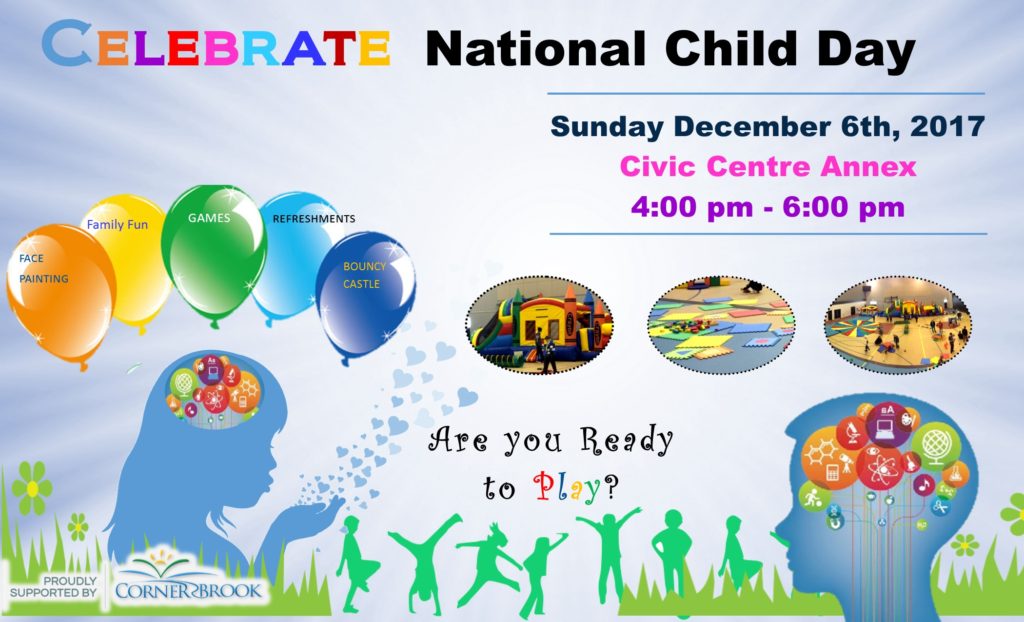 CELEBRATE National Child Day

Sunday December 6th, 2017

Civic Centre Annex

4:00 pm - 6:00 pm

FACE PAINTING

Family Fun

GAMES

REFRESHMENTS

BOUNCY CASTLE

Are you Ready to Play?

PROUDLY SUPPORTED BY CORNER BROOK